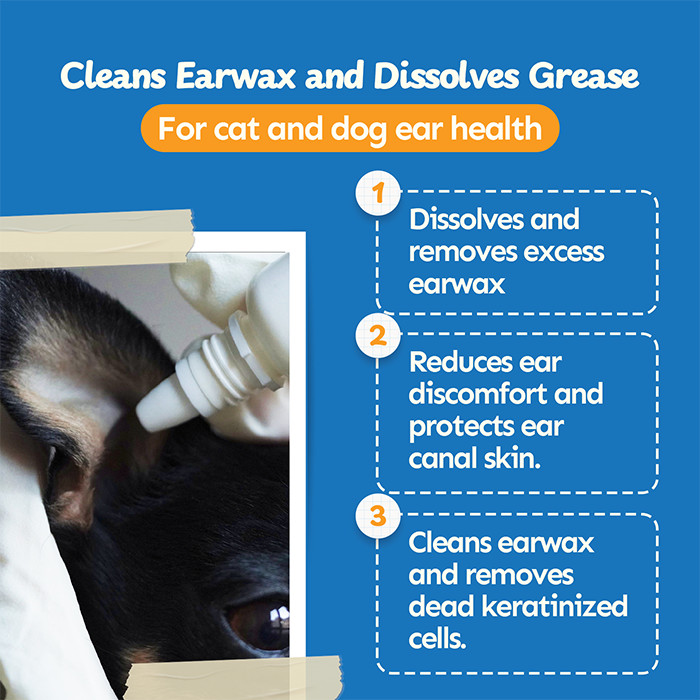 Cleans Earwax and Dissolves Grease

For cat and dog ear health

1

Dissolves and removes excess earwax

2

Reduces ear discomfort and protects ear canal skin.

3

Cleans earwax and removes dead keratinized cells.